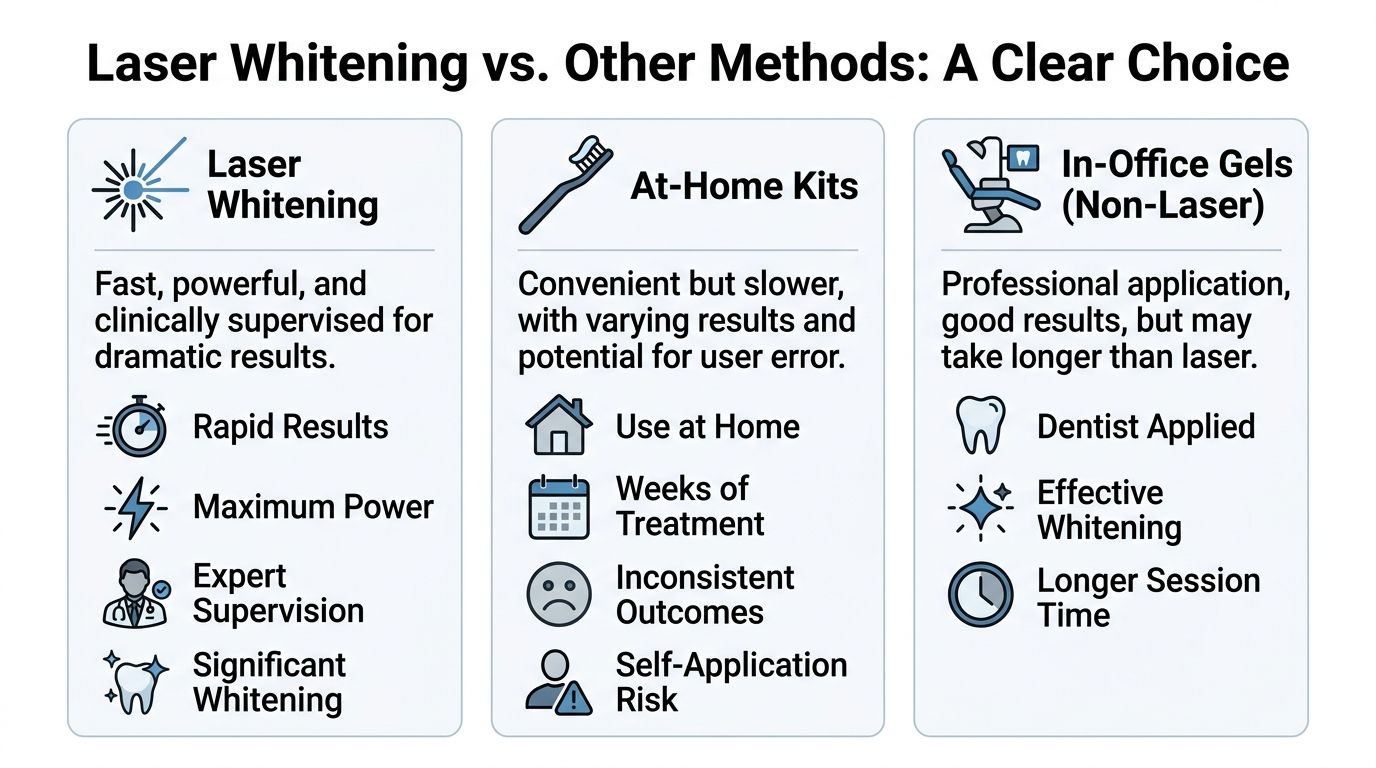 Laser Whitening vs. Other Methods: A Clear Choice

Laser Whitening

Fast, powerful, and clinically supervised for dramatic results.

Rapid Results

Maximum Power

Expert Supervision

Significant Whitening

At-Home Kits

Convenient but slower, with varying results and potential for user error.

Use at Home

Weeks of Treatment

Inconsistent Outcomes

Self-Application Risk

In-Office Gels (Non-Laser)

Professional application, good results, but may take longer than laser.

Dentist Applied

Effective Whitening

Longer Session Time